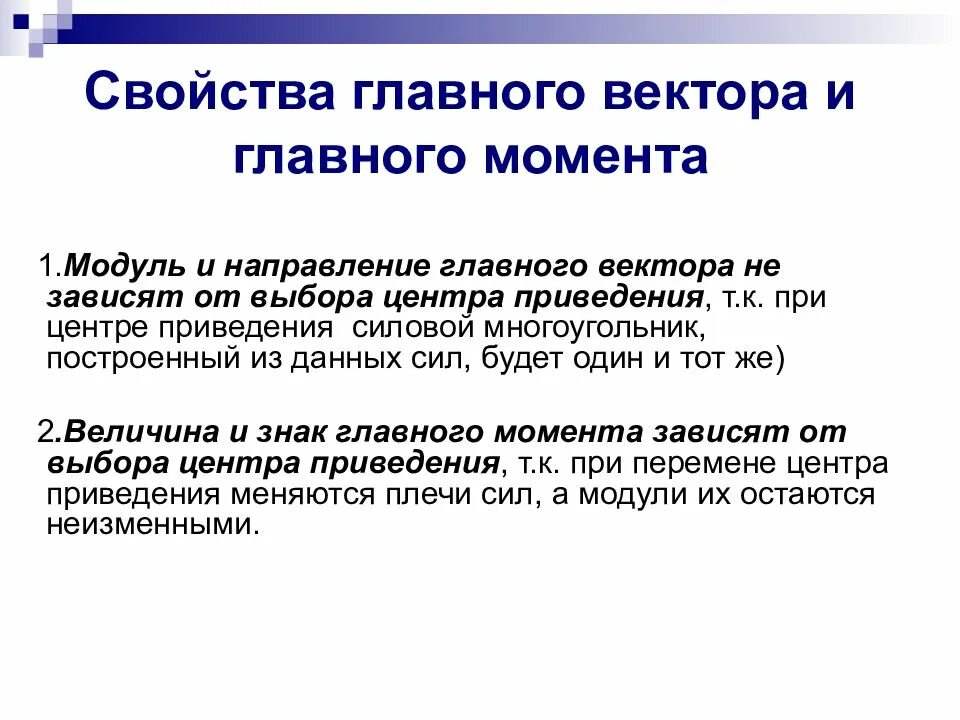 Свойства главного вектора и главного момента

1.Модуль и направление главного вектора не зависят от выбора центра приведения, т.к. при центре приведения  силовой многоугольник, построенный из данных сил, будет один и тот же)

2.Величина и знак главного момента зависят от выбора центра приведения, т.к. при перемене центра приведения меняются плечи сил, а модули их остаются неизменными.